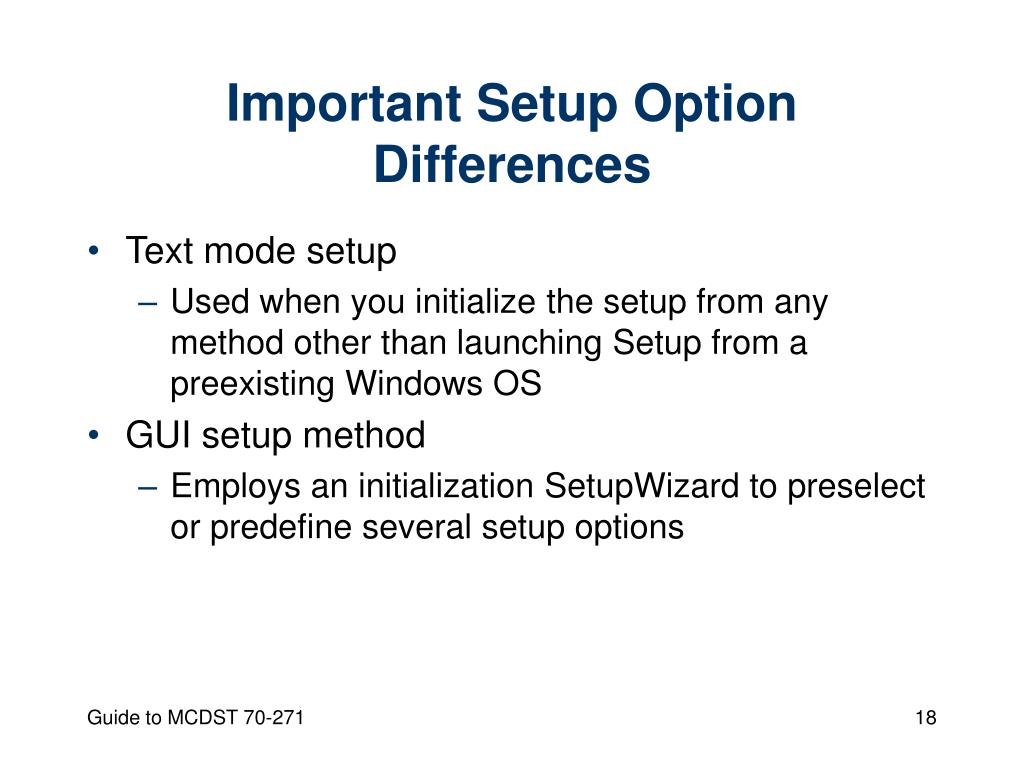 Important Setup Option Differences

• Text mode setup
– Used when you initialize the setup from any method other than launching Setup from a preexisting Windows OS
• GUI setup method
– Employs an initialization SetupWizard to preselect or predefine several setup options

Guide to MCDST 70-271

18